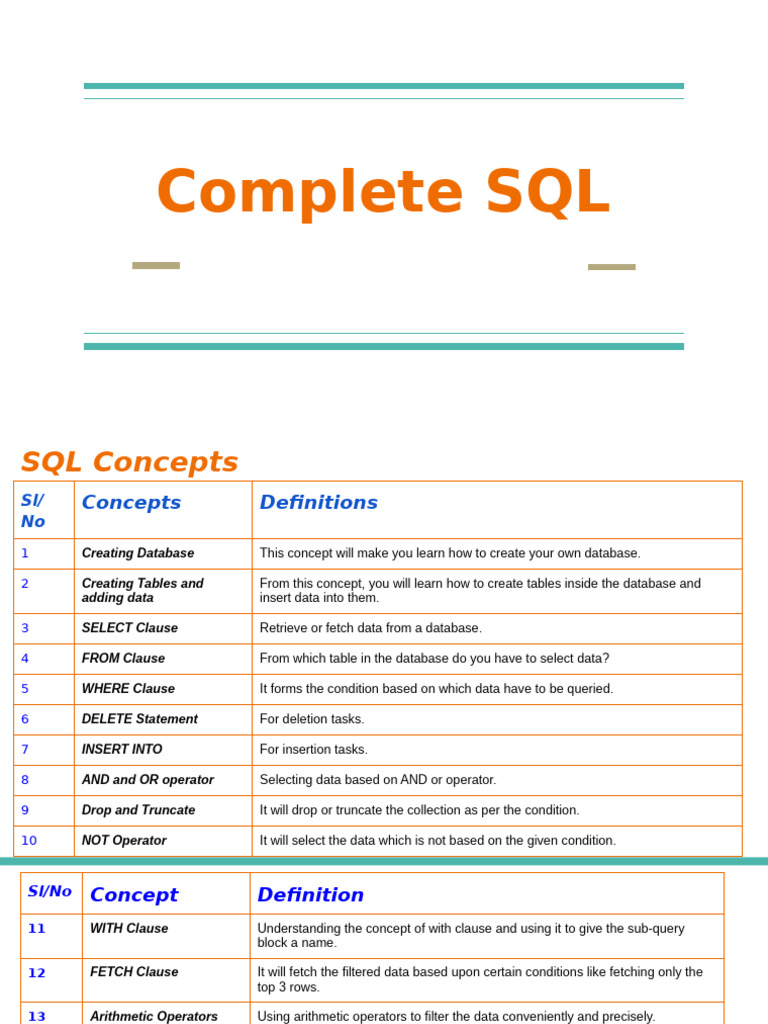 Complete SQL

SQL Concepts

| Sl/ No | Concepts | Definitions |
|---|---|---|
| 1 | Creating Database | This concept will make you learn how to create your own database. |
| 2 | Creating Tables and adding data | From this concept, you will learn how to create tables inside the database and insert data into them. |
| 3 | SELECT Clause | Retrieve or fetch data from a database. |
| 4 | FROM Clause | From which table in the database do you have to select data? |
| 5 | WHERE Clause | It forms the condition based on which data have to be queried. |
| 6 | DELETE Statement | For deletion tasks. |
| 7 | INSERT INTO | For insertion tasks. |
| 8 | AND and OR operator | Selecting data based on AND or operator. |
| 9 | Drop and Truncate | It will drop or truncate the collection as per the condition. |
| 10 | NOT Operator | It will select the data which is not based on the given condition. |

| Sl/No | Concept | Definition |
|---|---|---|
| 11 | WITH Clause | Understanding the concept of with clause and using it to give the sub-query block a name. |
| 12 | FETCH Clause | It will fetch the filtered data based upon certain conditions like fetching only the top 3 rows. |
| 13 | Arithmetic Operators | Using arithmetic operators to filter the data conveniently and precisely. |